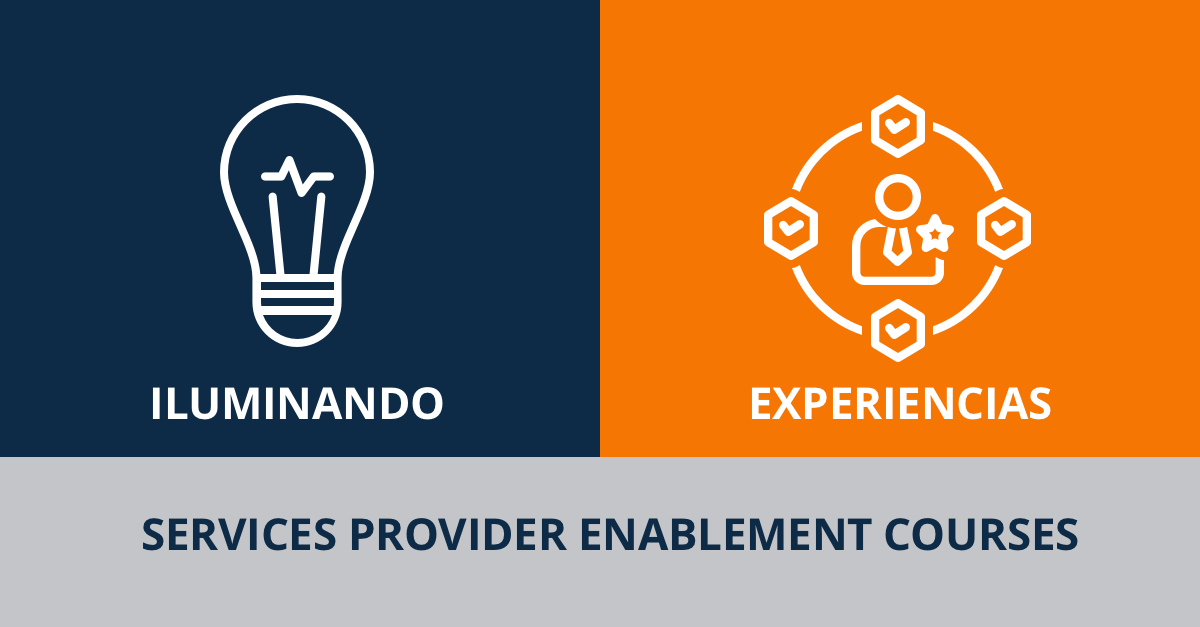 ILUMINANDO

EXPERIENCIAS

SERVICES PROVIDER ENABLEMENT COURSES